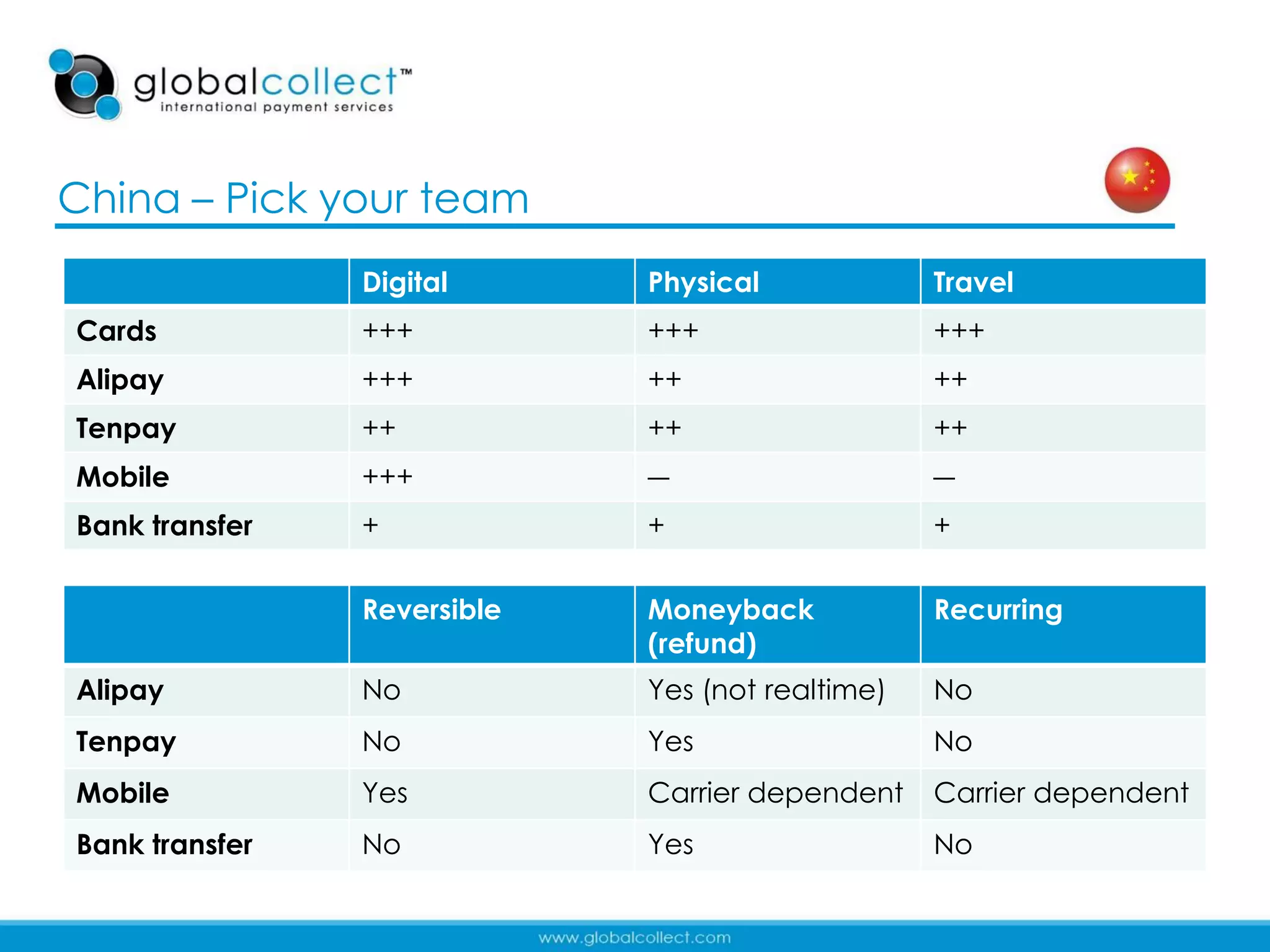 globalcollect™
international payment services

China – Pick your team

| | Digital | Physical | Travel |
|---|---|---|---|
| Cards | +++ | +++ | +++ |
| Alipay | +++ | ++ | ++ |
| Tenpay | ++ | ++ | ++ |
| Mobile | +++ | — | — |
| Bank transfer | + | + | + |

| | Reversible | Moneyback (refund) | Recurring |
|---|---|---|---|
| Alipay | No | Yes (not realtime) | No |
| Tenpay | No | Yes | No |
| Mobile | Yes | Carrier dependent | Carrier dependent |
| Bank transfer | No | Yes | No |

www.globalcollect.com